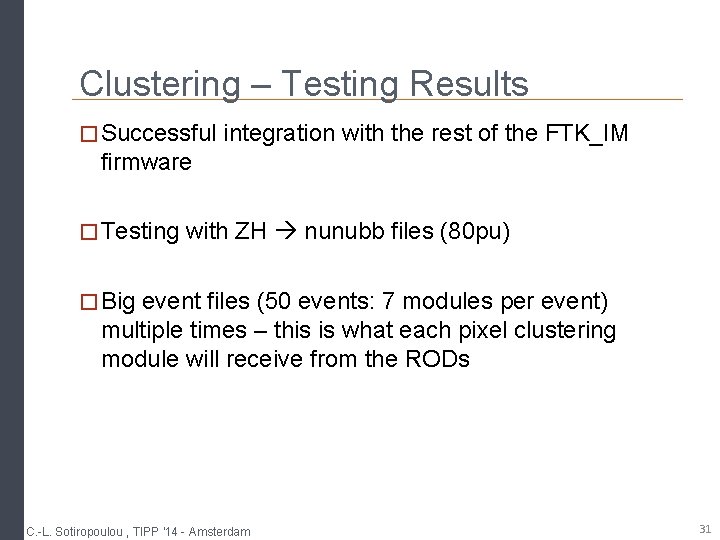 Clustering – Testing Results

□ Successful integration with the rest of the FTK_IM firmware

□ Testing with ZH → nunubb files (80pu)

□ Big event files (50 events: 7 modules per event) multiple times – this is what each pixel clustering module will receive from the RODs

C.-L. Sotiropoulou , TIPP '14 - Amsterdam

31